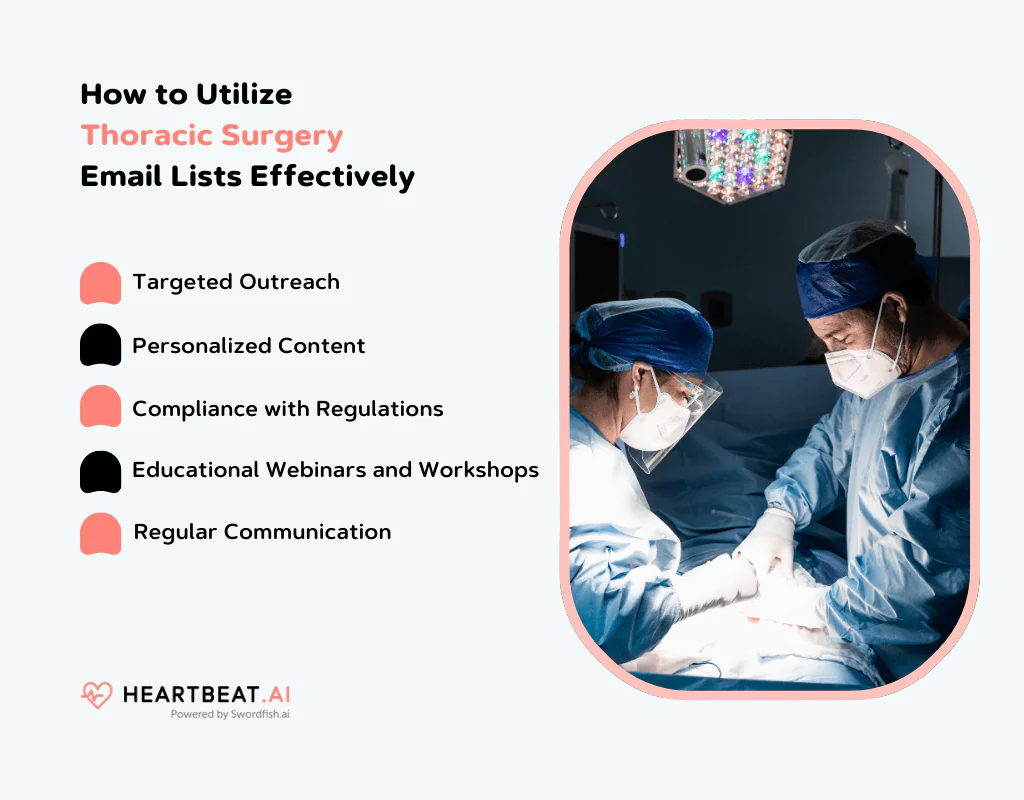 How to Utilize Thoracic Surgery Email Lists Effectively

Targeted Outreach

Personalized Content

Compliance with Regulations

Educational Webinars and Workshops

Regular Communication

HEARTBEAT.AI
Powered by Swordfish.ai